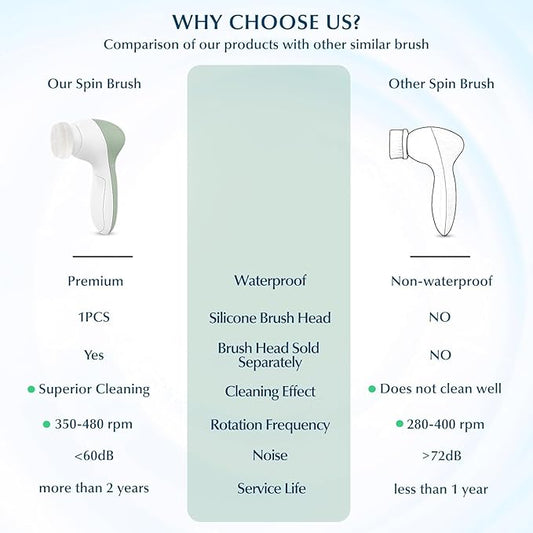 WHY CHOOSE US?
Comparison of our products with other similar brush

| Our Spin Brush | | Other Spin Brush |
|---|---|---|
| Premium | Waterproof | Non-waterproof |
| 1PCS | Silicone Brush Head | NO |
| Yes | Brush Head Sold Separately | NO |
| Superior Cleaning | Cleaning Effect | Does not clean well |
| 350-480 rpm | Rotation Frequency | 280-400 rpm |
| <60dB | Noise | >72dB |
| more than 2 years | Service Life | less than 1 year |